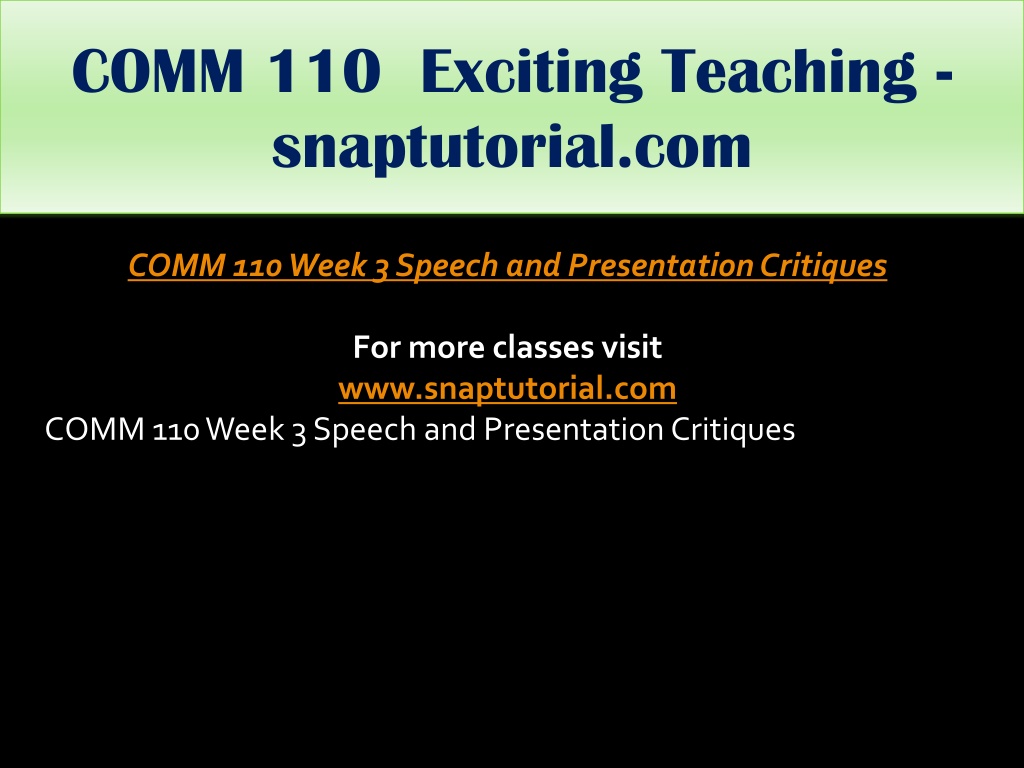 COMM 110 Exciting Teaching - snaptutorial.com

COMM 110 Week 3 Speech and Presentation Critiques

For more classes visit
www.snaptutorial.com
COMM 110 Week 3 Speech and Presentation Critiques